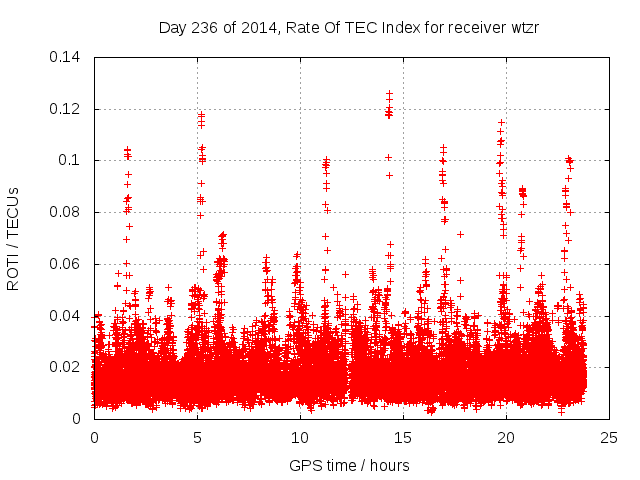 Day 236 of 2014, Rate Of TEC Index for receiver wtzr

ROTI / TECUs

0.14
0.12
0.1
0.08
0.06
0.04
0.02
0

0
5
10
15
20
25

GPS time / hours